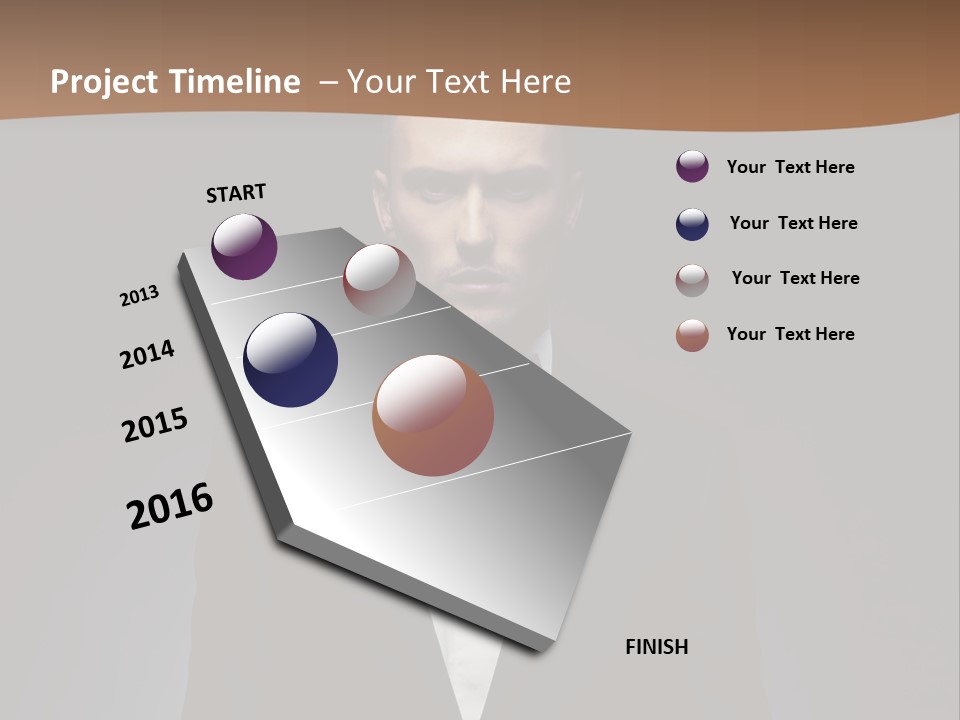 Project Timeline – Your Text Here

START

2013

2014

2015

2016

FINISH

Your Text Here

Your Text Here

Your Text Here

Your Text Here